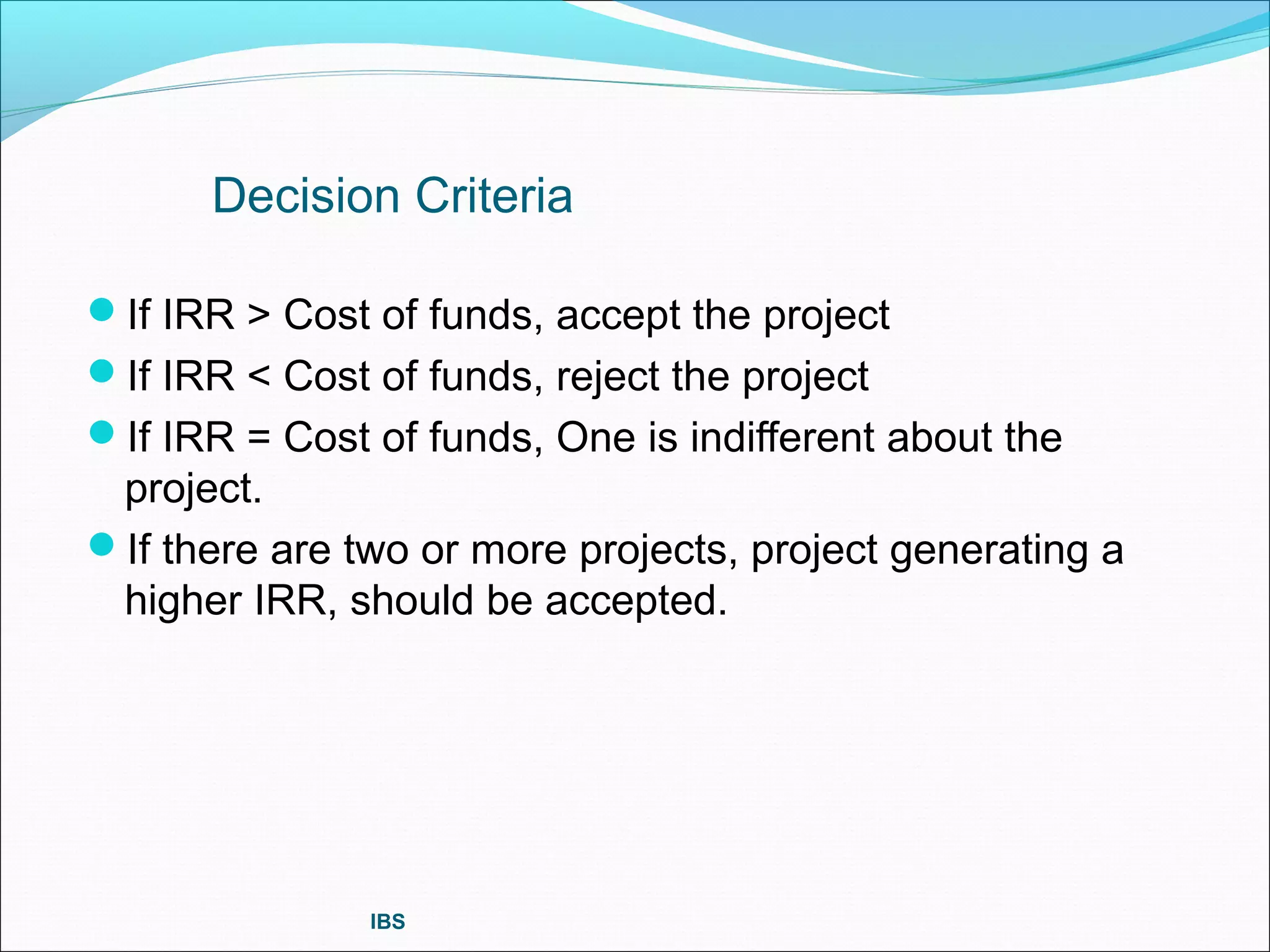 Decision Criteria

- If IRR > Cost of funds, accept the project
- If IRR < Cost of funds, reject the project
- If IRR = Cost of funds, One is indifferent about the project.
- If there are two or more projects, project generating a higher IRR, should be accepted.

IBS